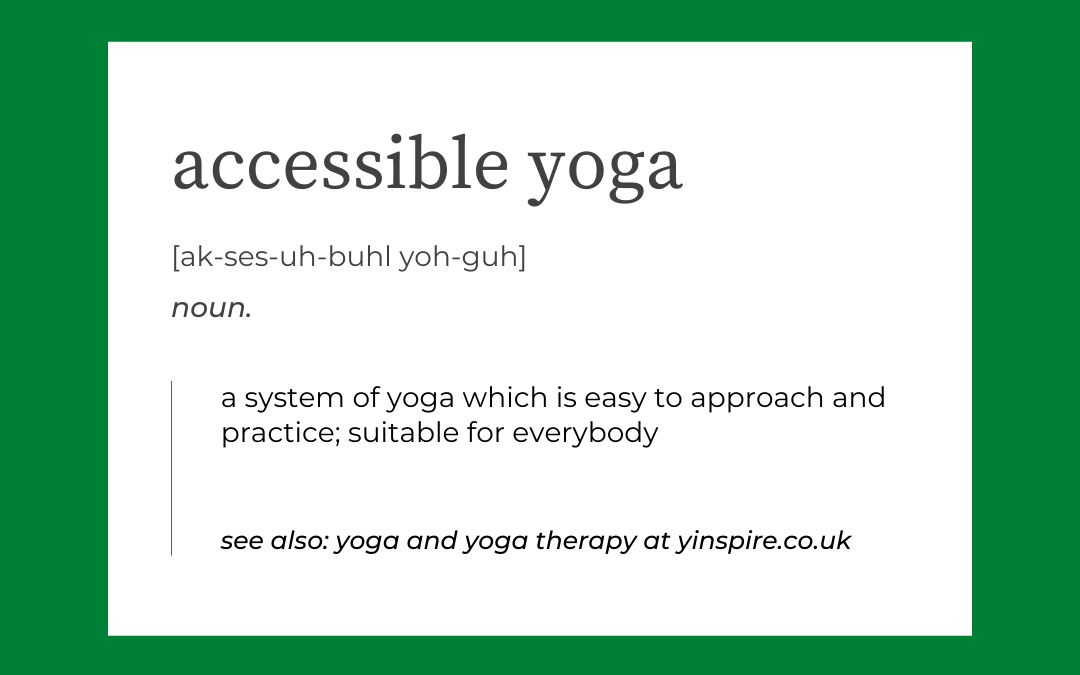 accessible yoga

[ak-ses-uh-buhl yoh-guh]

noun.

a system of yoga which is easy to approach and practice; suitable for everybody

see also: yoga and yoga therapy at yinspire.co.uk